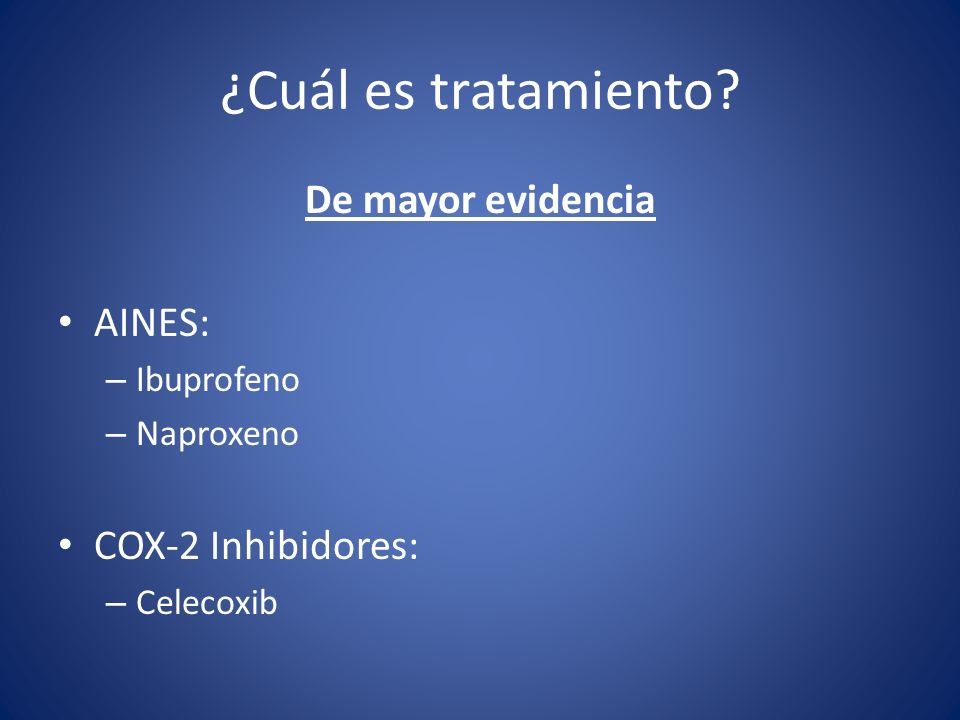 ¿Cuál es tratamiento?

De mayor evidencia

• AINES:
– Ibuprofeno
– Naproxeno

• COX-2 Inhibidores:
– Celecoxib